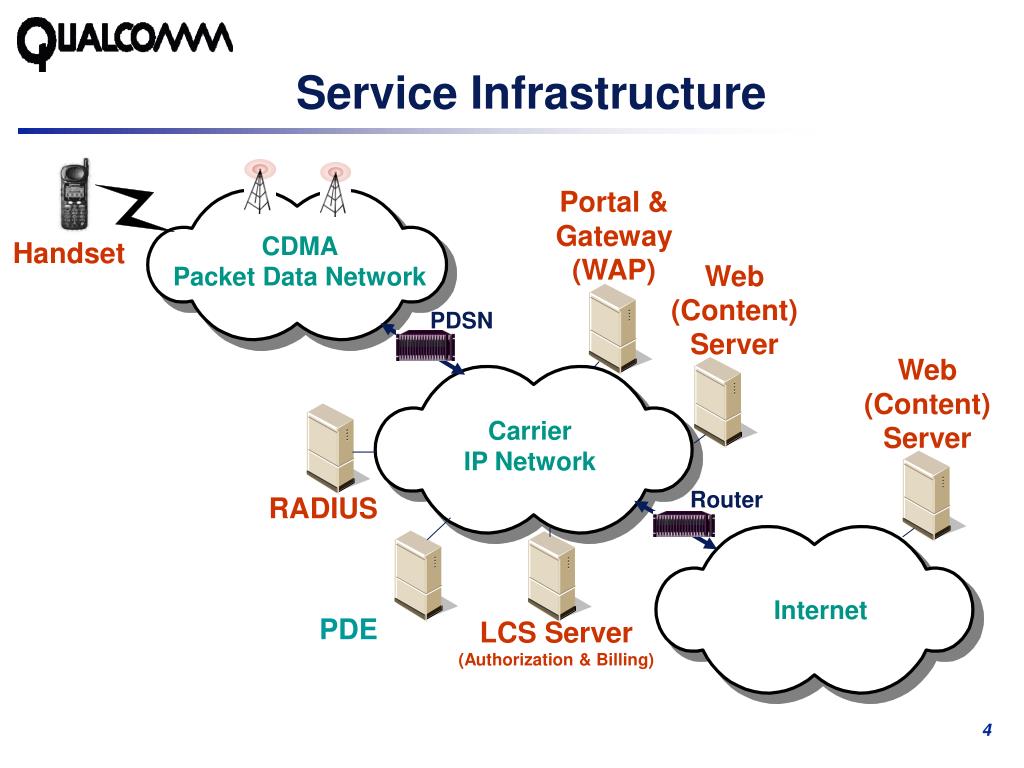 QUALCOMM

Service Infrastructure

Handset

CDMA
Packet Data Network

PDSN

Portal & Gateway (WAP)

Web (Content) Server

Web (Content) Server

Carrier
IP Network

RADIUS

Router

PDE

LCS Server
(Authorization & Billing)

Internet

4